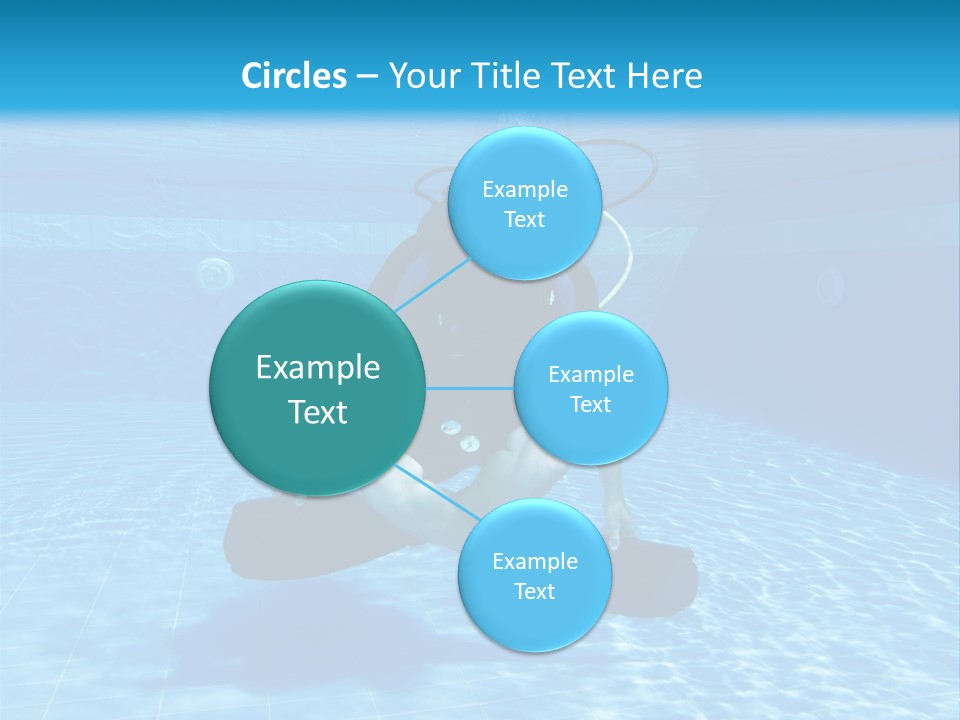 Circles – Your Title Text Here

Example Text

Example Text

Example Text

Example Text